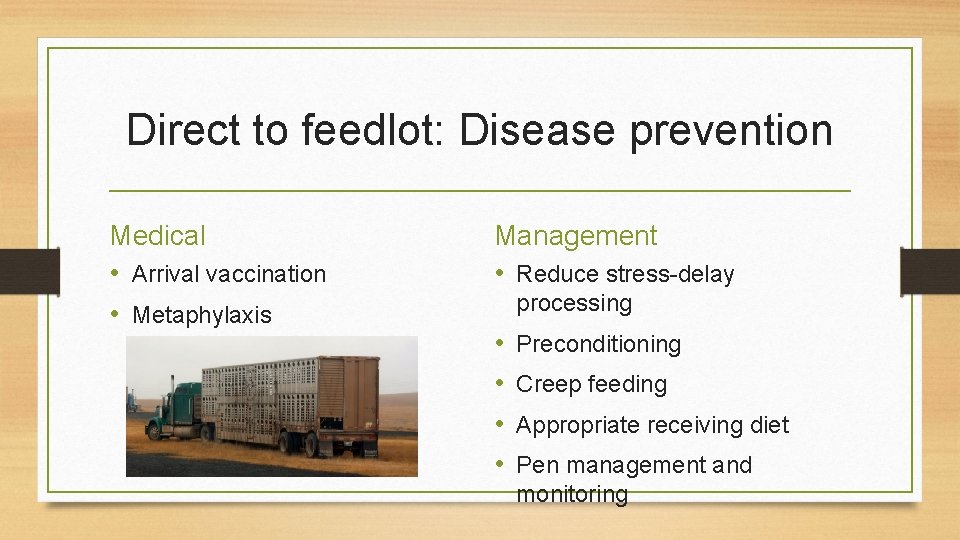 Direct to feedlot: Disease prevention

Medical

• Arrival vaccination
• Metaphylaxis

Management

• Reduce stress-delay processing
• Preconditioning
• Creep feeding
• Appropriate receiving diet
• Pen management and monitoring